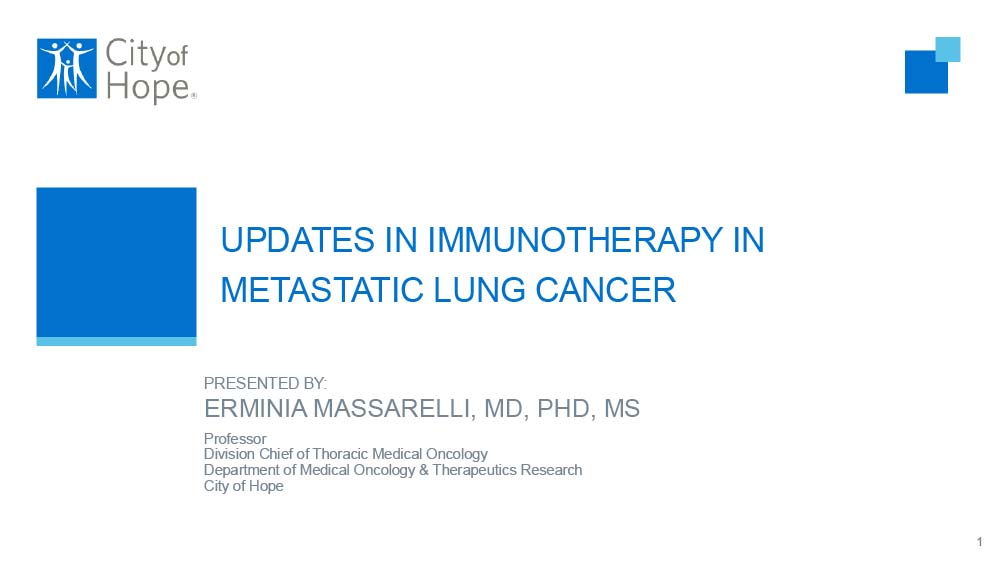 City of Hope®

UPDATES IN IMMUNOTHERAPY IN METASTATIC LUNG CANCER

PRESENTED BY:
ERMINIA MASSARELLI, MD, PHD, MS

Professor
Division Chief of Thoracic Medical Oncology
Department of Medical Oncology & Therapeutics Research
City of Hope

1